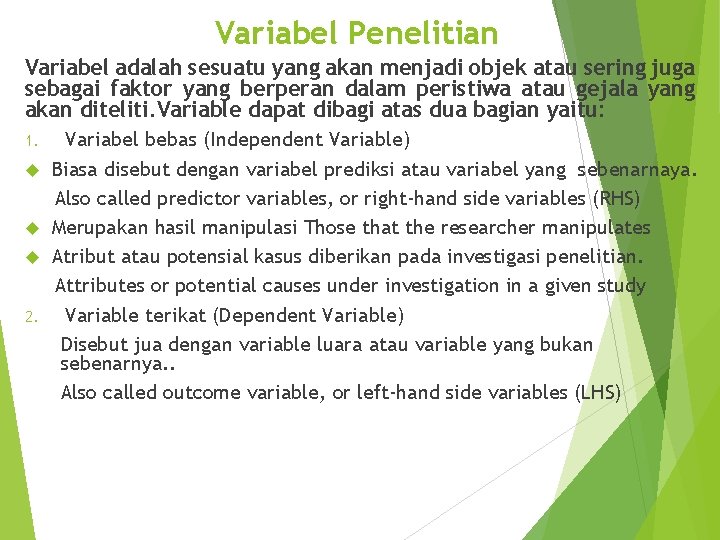 Variabel Penelitian

Variabel adalah sesuatu yang akan menjadi objek atau sering juga sebagai faktor yang berperan dalam peristiwa atau gejala yang akan diteliti.Variable dapat dibagi atas dua bagian yaitu:

1. Variabel bebas (Independent Variable)

Biasa disebut dengan variabel prediksi atau variabel yang sebenarnaya.
Also called predictor variables, or right-hand side variables (RHS)

Merupakan hasil manipulasi Those that the researcher manipulates

Atribut atau potensial kasus diberikan pada investigasi penelitian.
Attributes or potential causes under investigation in a given study

2. Variable terikat (Dependent Variable)

Disebut jua dengan variable luara atau variable yang bukan sebenarnya..

Also called outcome variable, or left-hand side variables (LHS)